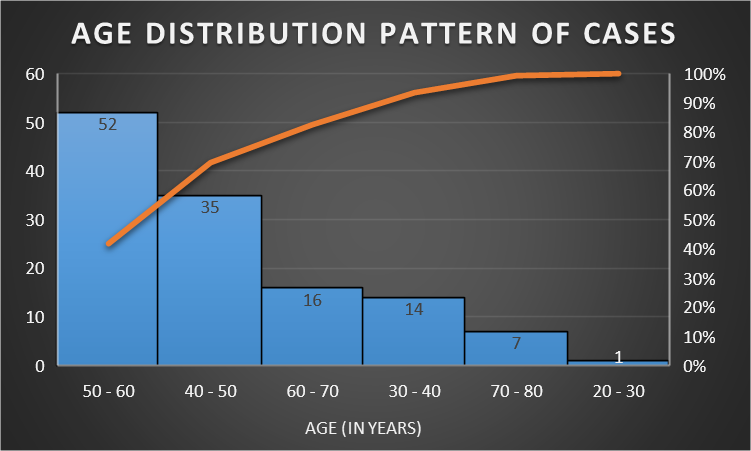 AGE DISTRIBUTION PATTERN OF CASES

60
50
40
30
20
10
0

100%
90%
80%
70%
60%
50%
40%
30%
20%
10%
0%

52
35
16
14
7
1

50 - 60
40 - 50
60 - 70
30 - 40
70 - 80
20 - 30

AGE (IN YEARS)